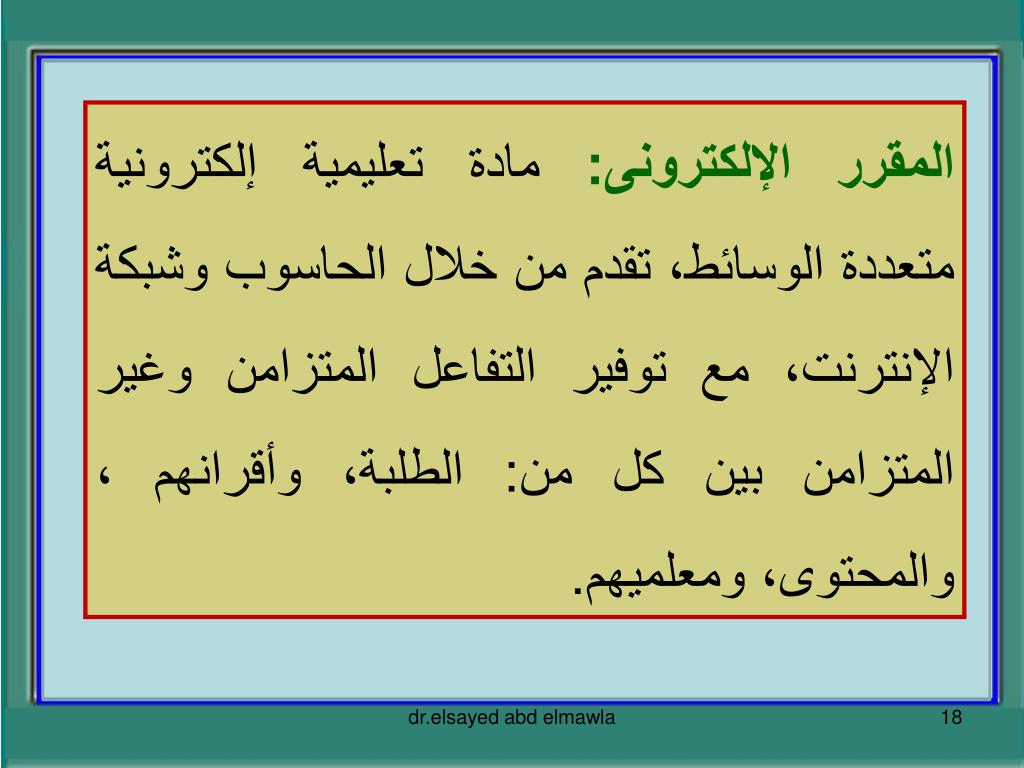 المقرر الإلكترونى: مادة تعليمية إلكترونية متعددة الوسائط، تقدم من خلال الحاسوب وشبكة الإنترنت، مع توفير التفاعل المتزامن وغير المتزامن بين كل من: الطلبة، وأقرانهم ، والمحتوى، ومعلميهم.

dr.elsayed abd elmawla

18